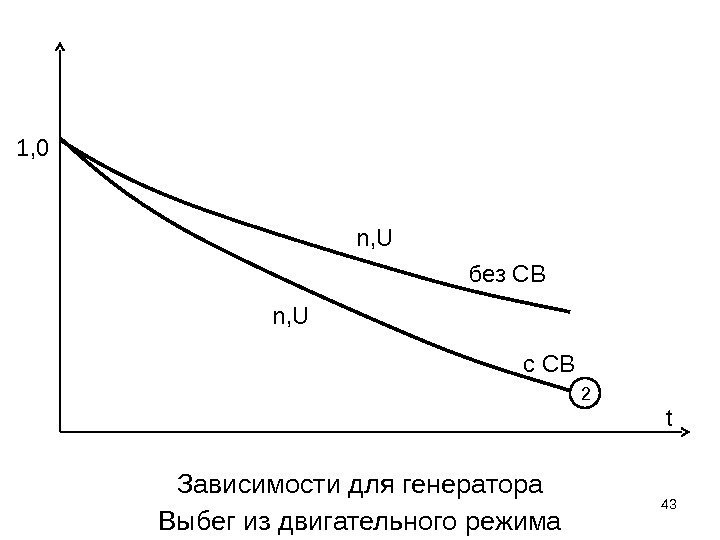 1,0

n,U

без СВ

n,U

с СВ

2

t

Зависимости для генератора
Выбег из двигательного режима

43